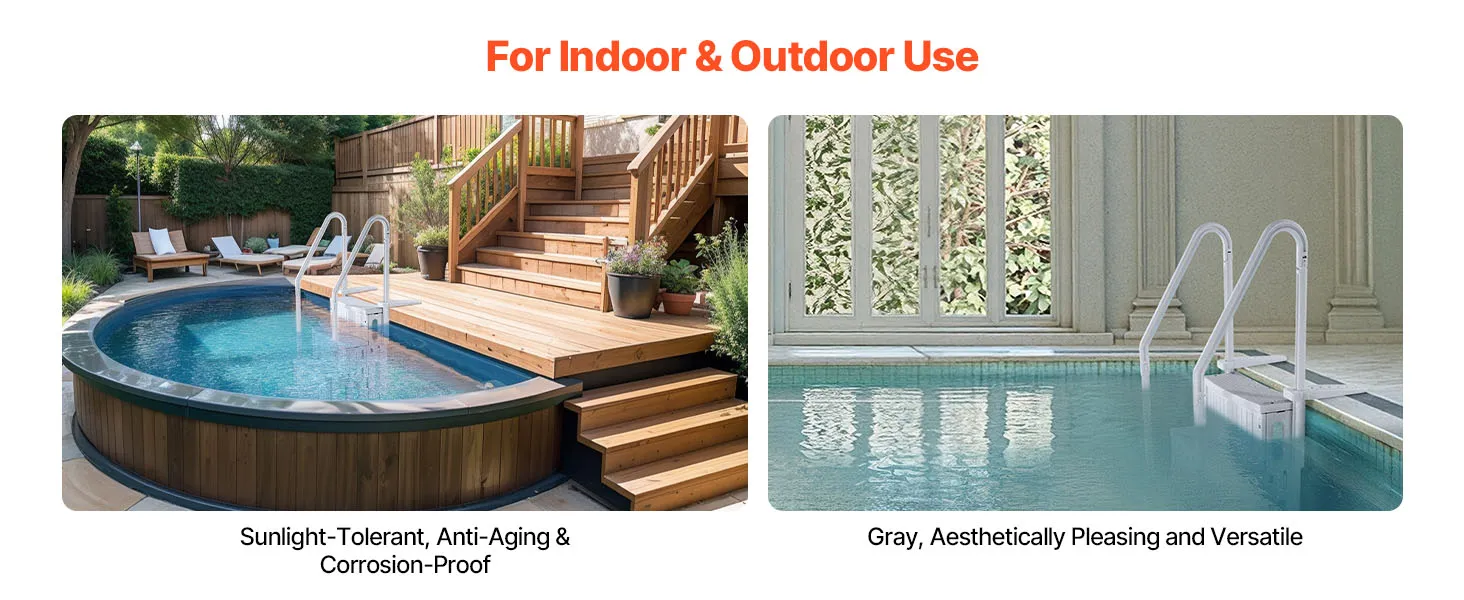 For Indoor & Outdoor Use

Sunlight-Tolerant, Anti-Aging & Corrosion-Proof

Gray, Aesthetically Pleasing and Versatile